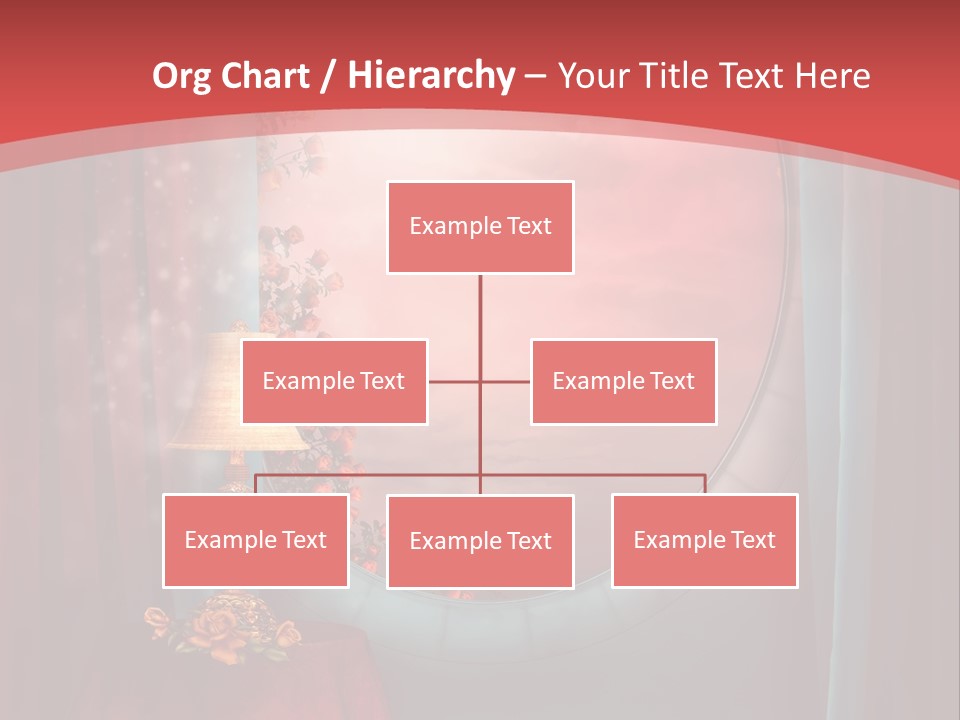 Org Chart / Hierarchy – Your Title Text Here

Example Text

Example Text

Example Text

Example Text

Example Text

Example Text